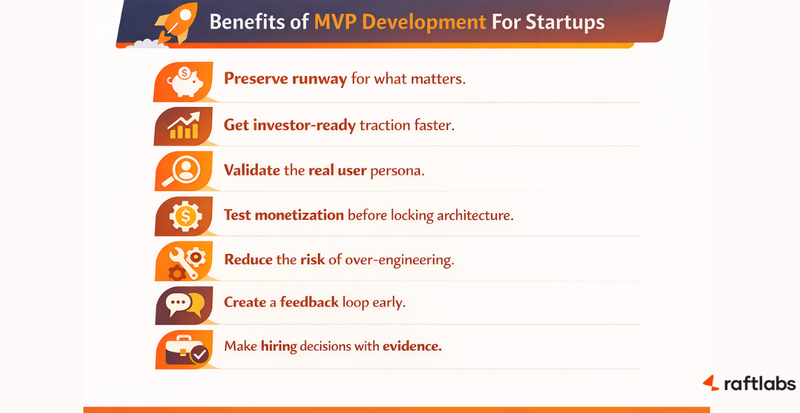 Benefits of MVP Development For Startups

Preserve runway for what matters.

Get investor-ready traction faster.

Validate the real user persona.

Test monetization before locking architecture.

Reduce the risk of over-engineering.

Create a feedback loop early.

Make hiring decisions with evidence.

raftlabs